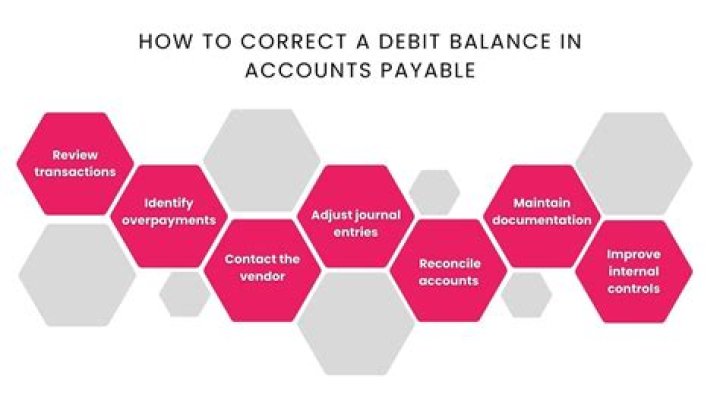 HOW TO CORRECT A DEBIT BALANCE IN ACCOUNTS PAYABLE

Review transactions

Identify overpayments

Contact the vendor

Adjust journal entries

Reconcile accounts

Maintain documentation

Improve internal controls